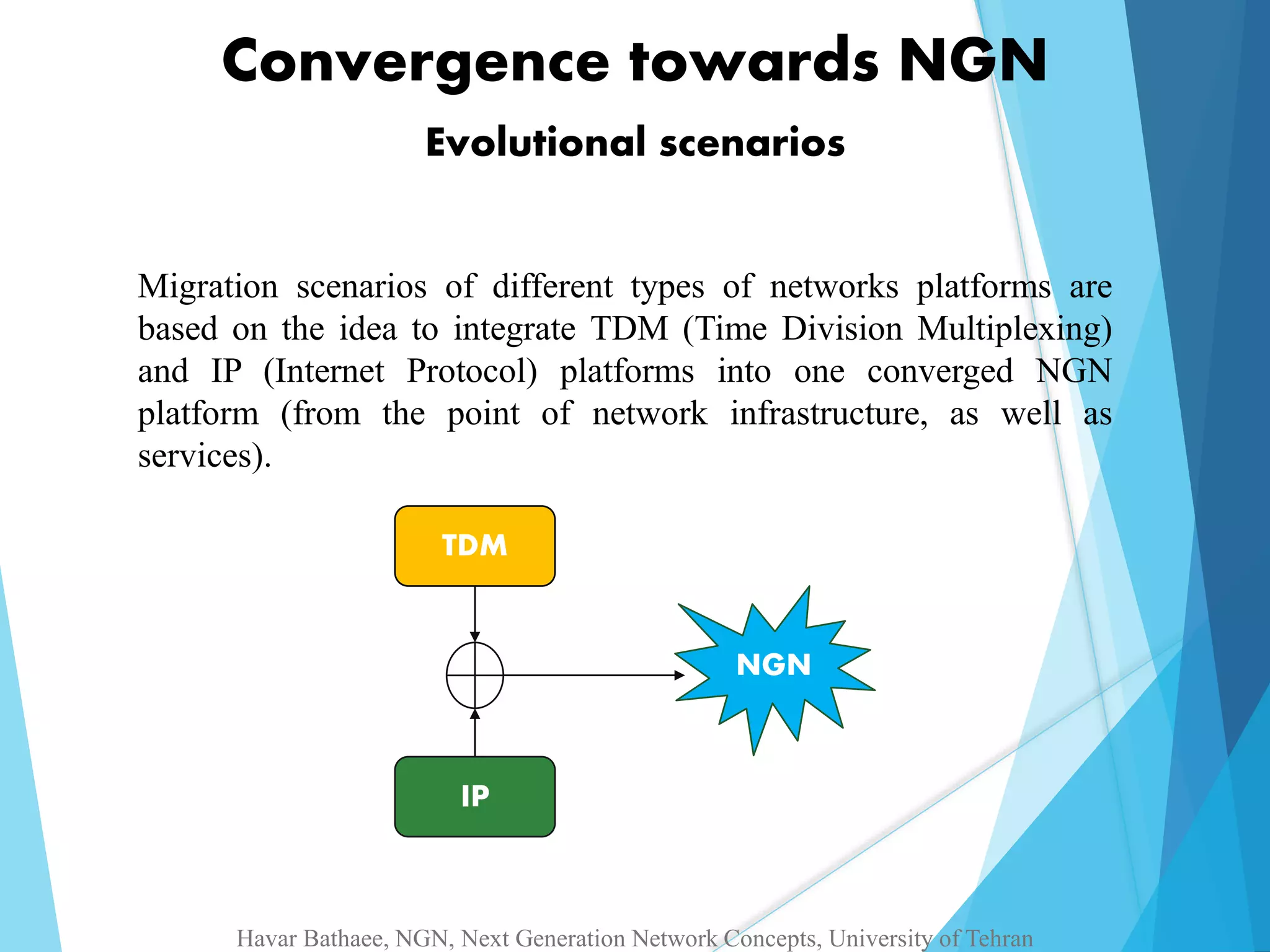 Convergence towards NGN

Evolutional scenarios

Migration scenarios of different types of networks platforms are based on the idea to integrate TDM (Time Division Multiplexing) and IP (Internet Protocol) platforms into one converged NGN platform (from the point of network infrastructure, as well as services).

TDM

NGN

IP

Havar Bathaee, NGN, Next Generation Network Concepts, University of Tehran